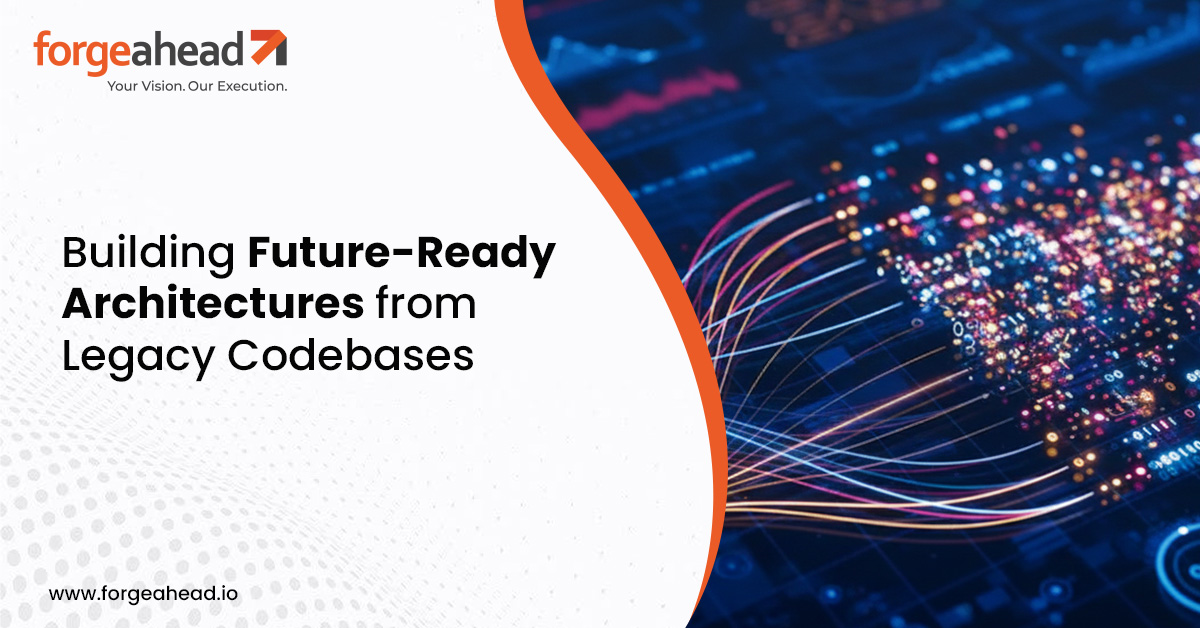 forgeahead
Your Vision. Our Execution.

Building Future-Ready Architectures from Legacy Codebases

www.forgeahead.io